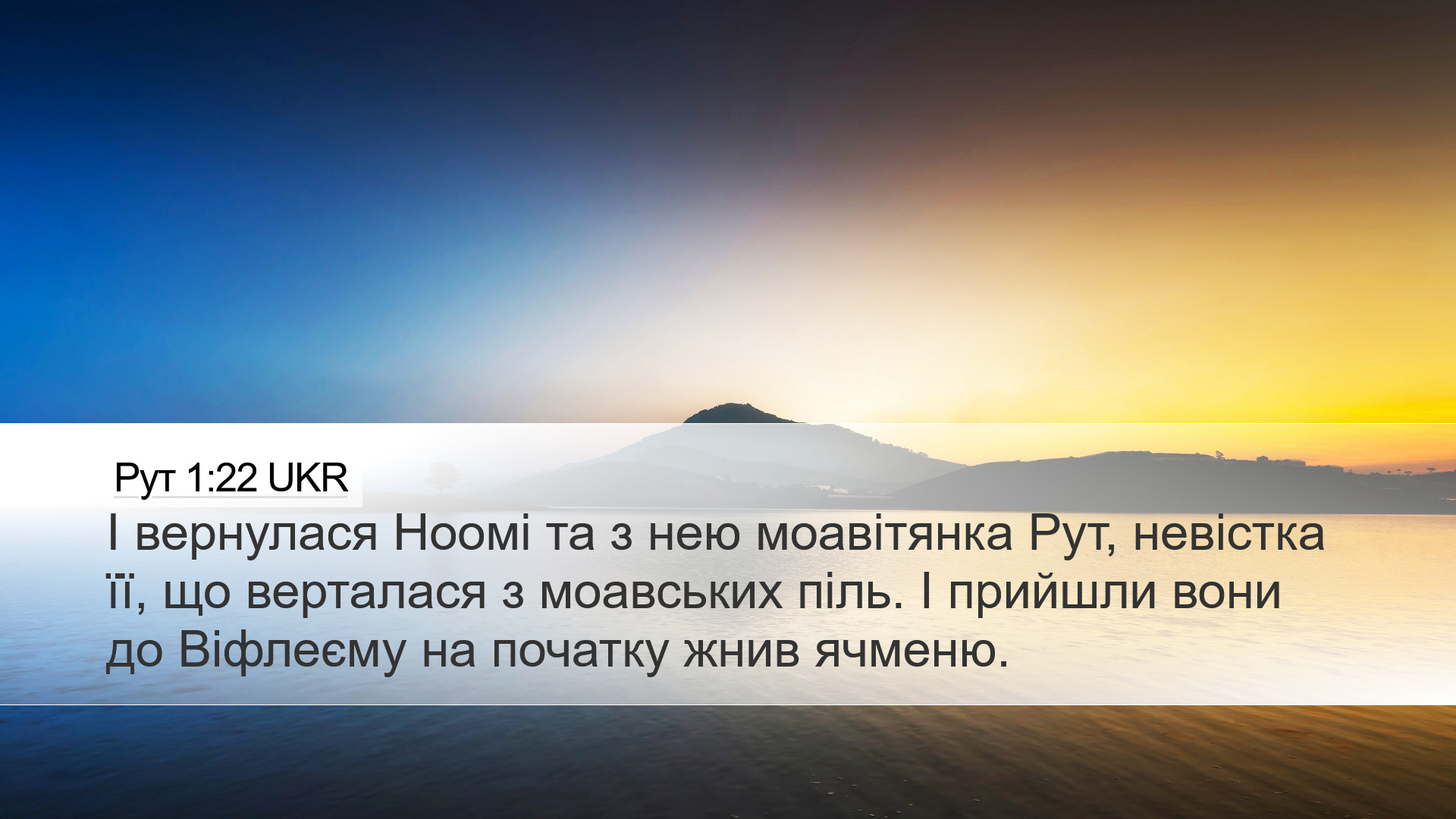 Рут 1:22 UKR

І вернулася Ноомі та з нею моавітянка Рут, невістка її, що верталася з моавських піль. І прийшли вони до Віфлеєму на початку жнив ячменю.